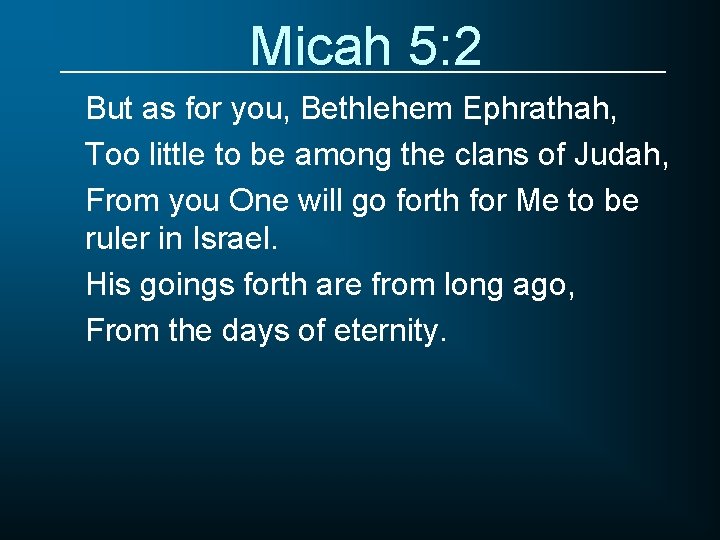 Micah 5:2

But as for you, Bethlehem Ephrathah,

Too little to be among the clans of Judah,

From you One will go forth for Me to be ruler in Israel.

His goings forth are from long ago,

From the days of eternity.